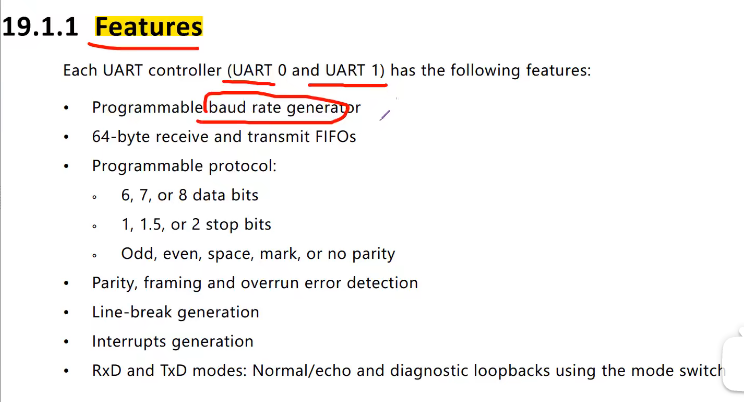 19.1.1 Features

Each UART controller (UART 0 and UART 1) has the following features:

• Programmable baud rate generator
• 64-byte receive and transmit FIFOs
• Programmable protocol:
  ◦ 6, 7, or 8 data bits
  ◦ 1, 1.5, or 2 stop bits
  ◦ Odd, even, space, mark, or no parity
• Parity, framing and overrun error detection
• Line-break generation
• Interrupts generation
• RxD and TxD modes: Normal/echo and diagnostic loopbacks using the mode switch